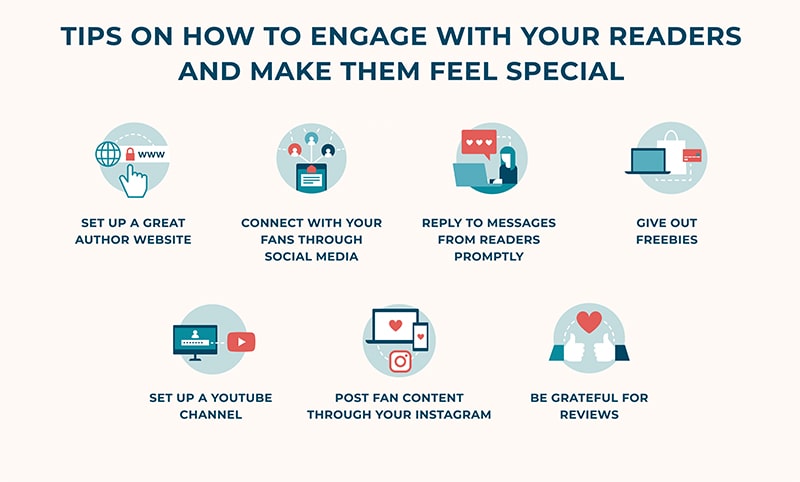 TIPS ON HOW TO ENGAGE WITH YOUR READERS AND MAKE THEM FEEL SPECIAL

WWW

SET UP A GREAT AUTHOR WEBSITE

CONNECT WITH YOUR FANS THROUGH SOCIAL MEDIA

REPLY TO MESSAGES FROM READERS PROMPTLY

GIVE OUT FREEBIES

SET UP A YOUTUBE CHANNEL

POST FAN CONTENT THROUGH YOUR INSTAGRAM

BE GRATEFUL FOR REVIEWS